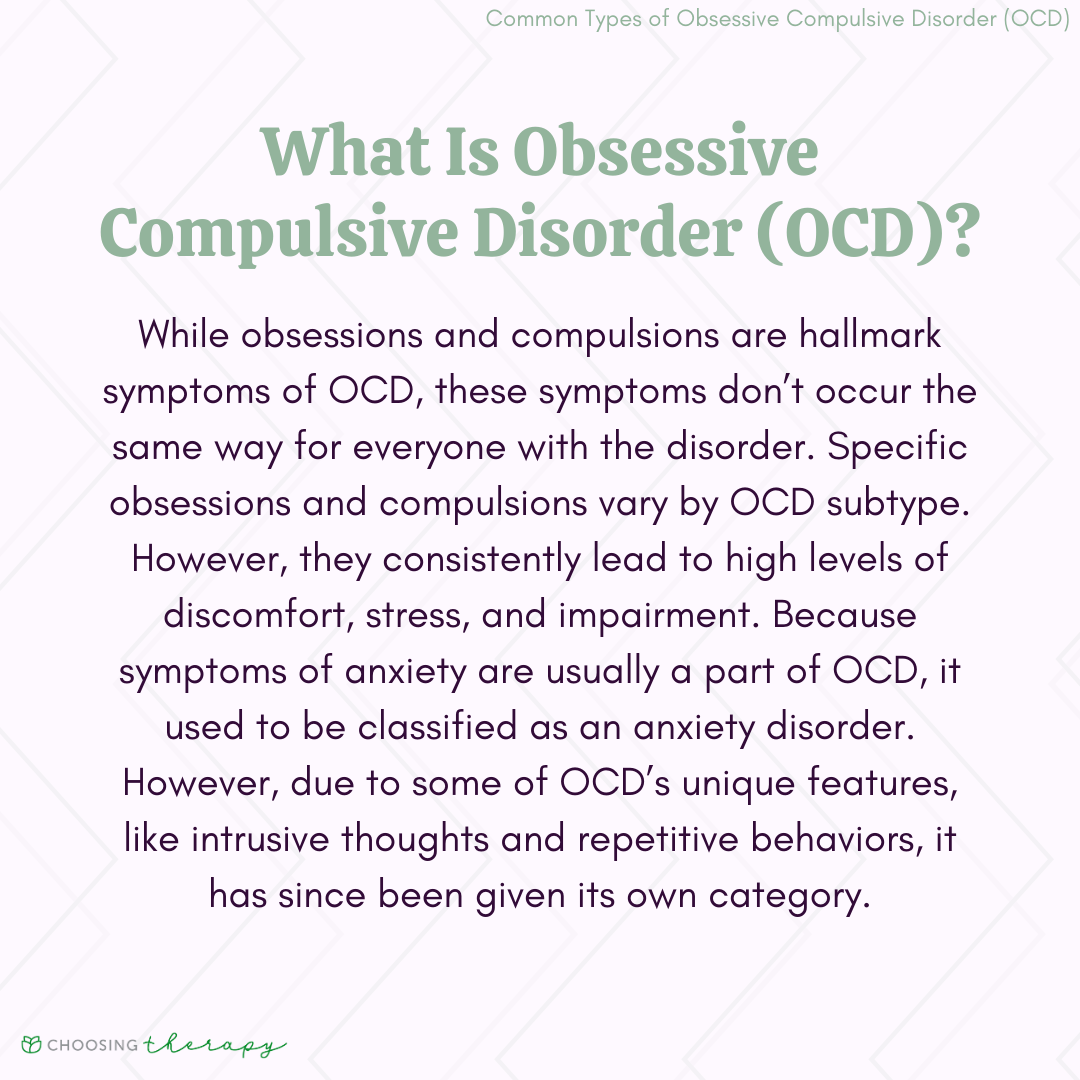 Common Types of Obsessive Compulsive Disorder (OCD)

What Is Obsessive Compulsive Disorder (OCD)?

While obsessions and compulsions are hallmark symptoms of OCD, these symptoms don't occur the same way for everyone with the disorder. Specific obsessions and compulsions vary by OCD subtype. However, they consistently lead to high levels of discomfort, stress, and impairment. Because symptoms of anxiety are usually a part of OCD, it used to be classified as an anxiety disorder. However, due to some of OCD's unique features, like intrusive thoughts and repetitive behaviors, it has since been given its own category.

CHOOSING therapy